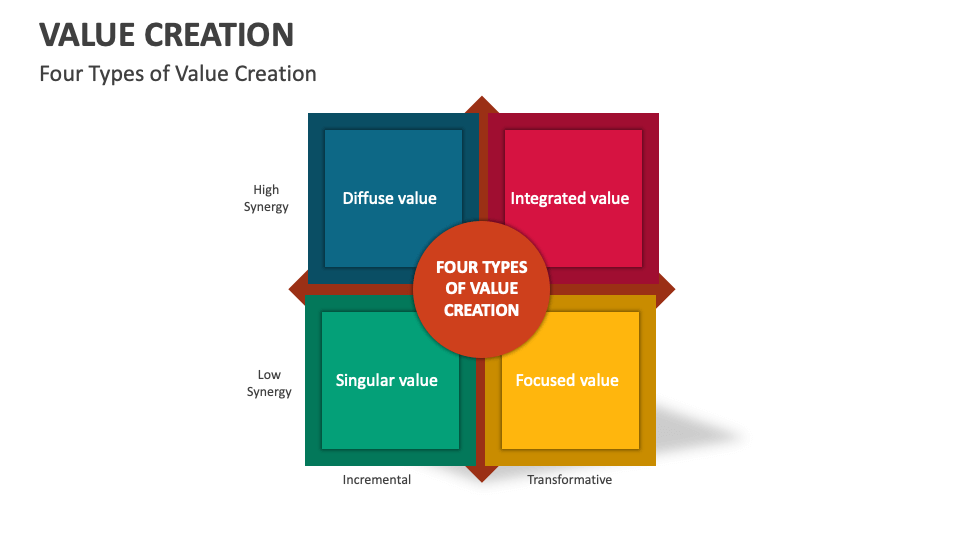 VALUE CREATION

Four Types of Value Creation

High Synergy

Diffuse value

Integrated value

FOUR TYPES OF VALUE CREATION

Low Synergy

Singular value

Focused value

Incremental

Transformative